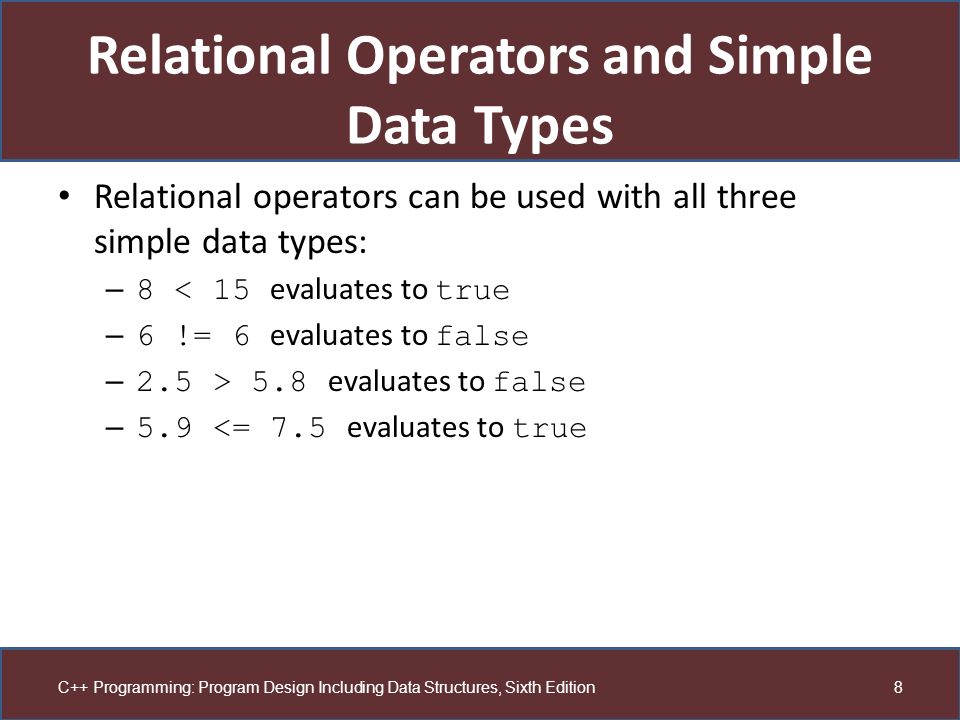 Relational Operators and Simple Data Types

• Relational operators can be used with all three simple data types:
– 8 < 15 evaluates to true
– 6 != 6 evaluates to false
– 2.5 > 5.8 evaluates to false
– 5.9 <= 7.5 evaluates to true

C++ Programming: Program Design Including Data Structures, Sixth Edition
8